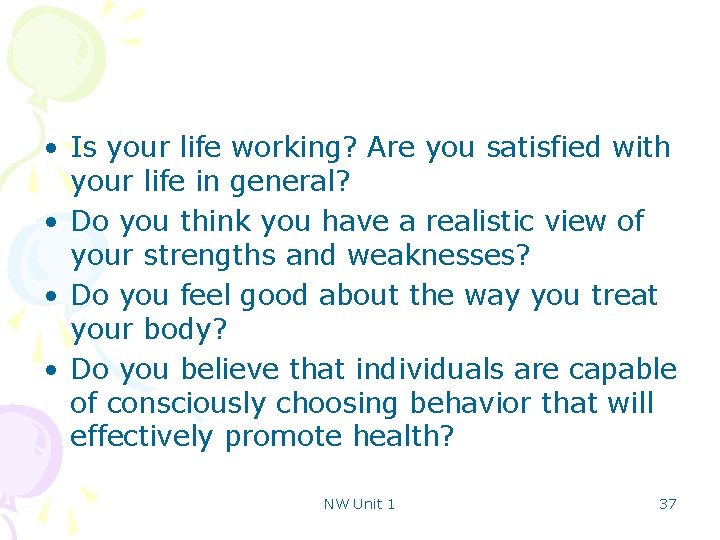 • Is your life working? Are you satisfied with your life in general?
• Do you think you have a realistic view of your strengths and weaknesses?
• Do you feel good about the way you treat your body?
• Do you believe that individuals are capable of consciously choosing behavior that will effectively promote health?

NW Unit 1

37